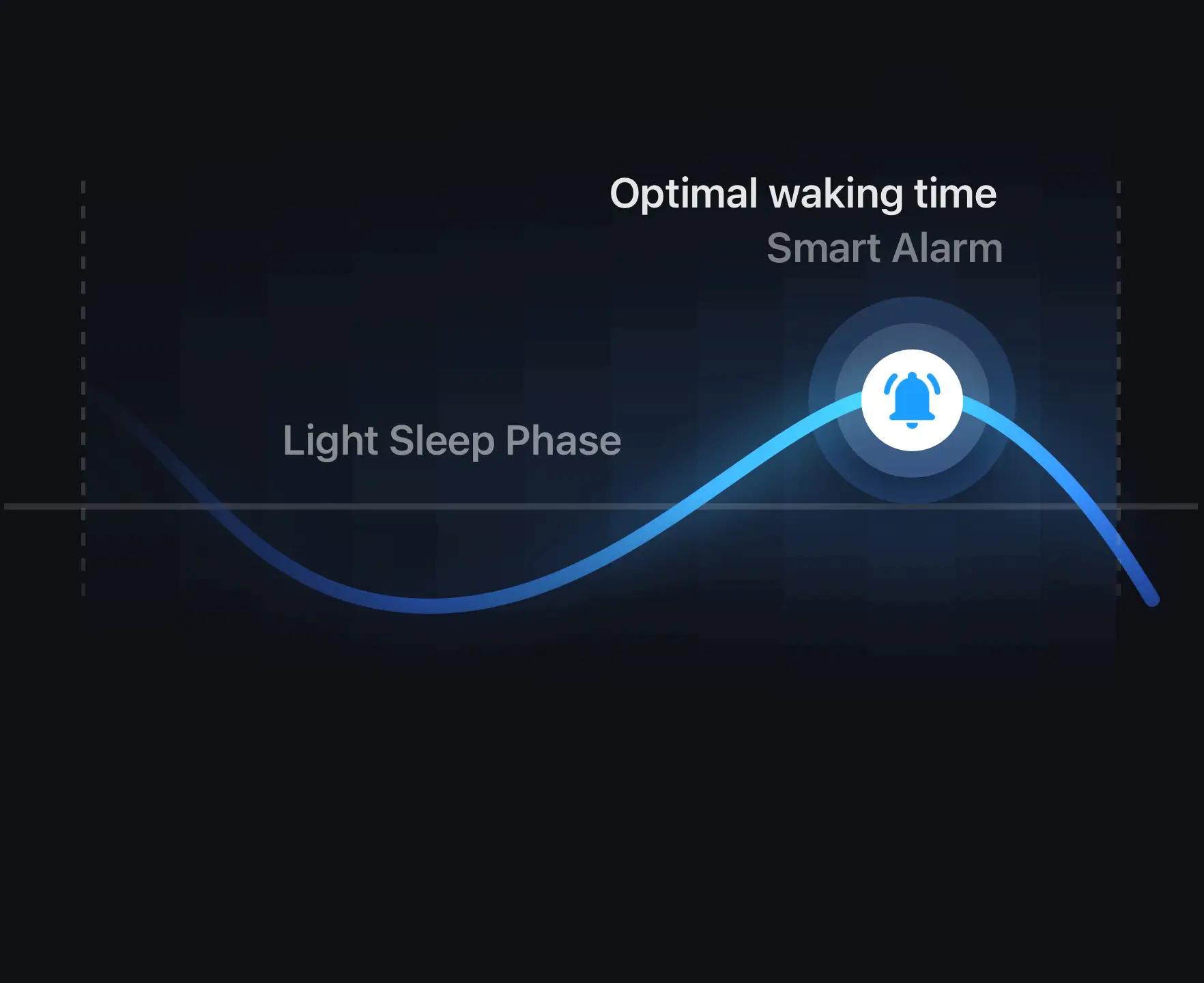 Optimal waking time
Smart Alarm

Light Sleep Phase